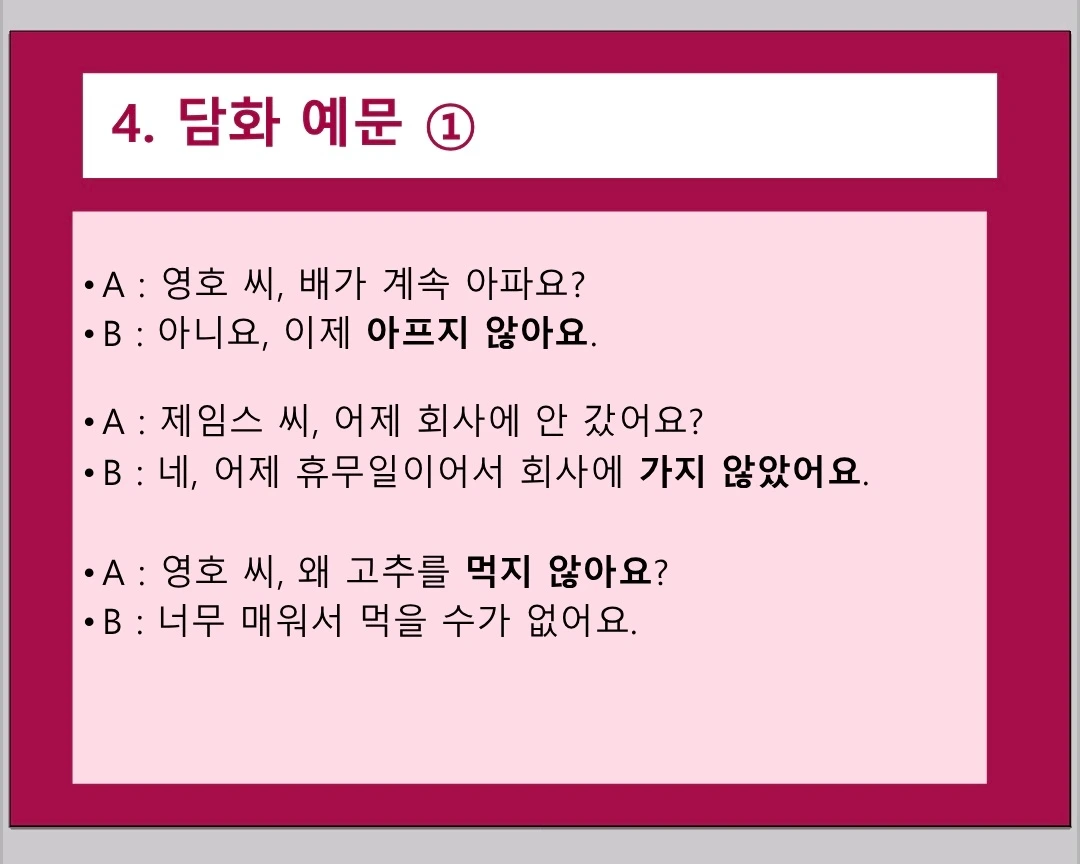 4. 담화 예문 ①

• A : 영호 씨, 배가 계속 아파요?
• B : 아니요, 이제 아프지 않아요.

• A : 제임스 씨, 어제 회사에 안 갔어요?
• B : 네, 어제 휴무일이어서 회사에 가지 않았어요.

• A : 영호 씨, 왜 고추를 먹지 않아요?
• B : 너무 매워서 먹을 수가 없어요.